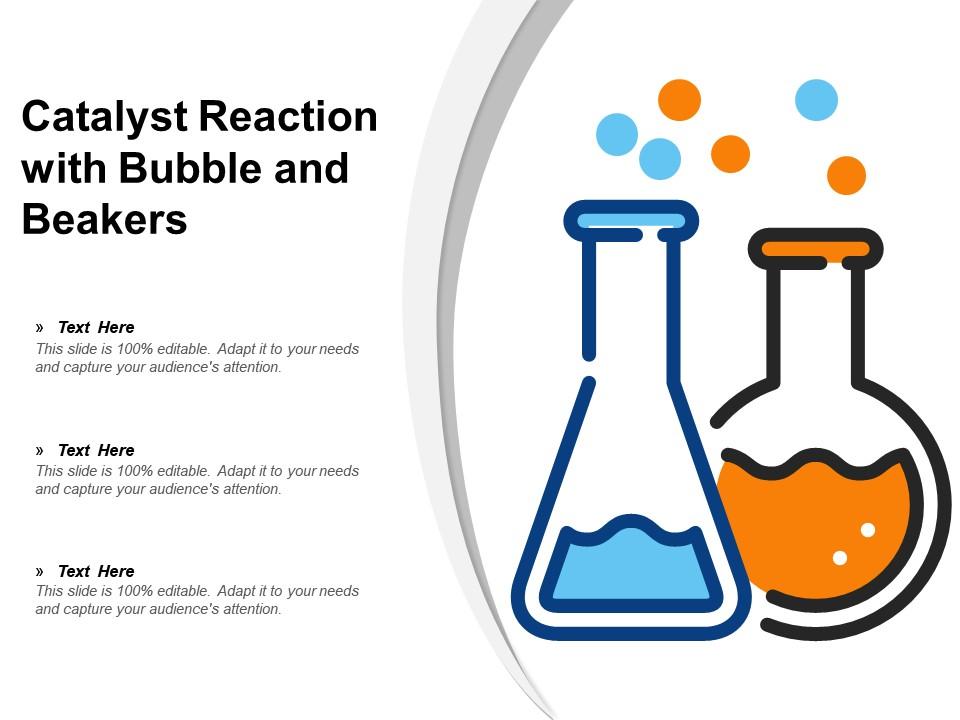 Catalyst Reaction with Bubble and Beakers

» Text Here
This slide is 100% editable. Adapt it to your needs and capture your audience's attention.

» Text Here
This slide is 100% editable. Adapt it to your needs and capture your audience's attention.

» Text Here
This slide is 100% editable. Adapt it to your needs and capture your audience's attention.